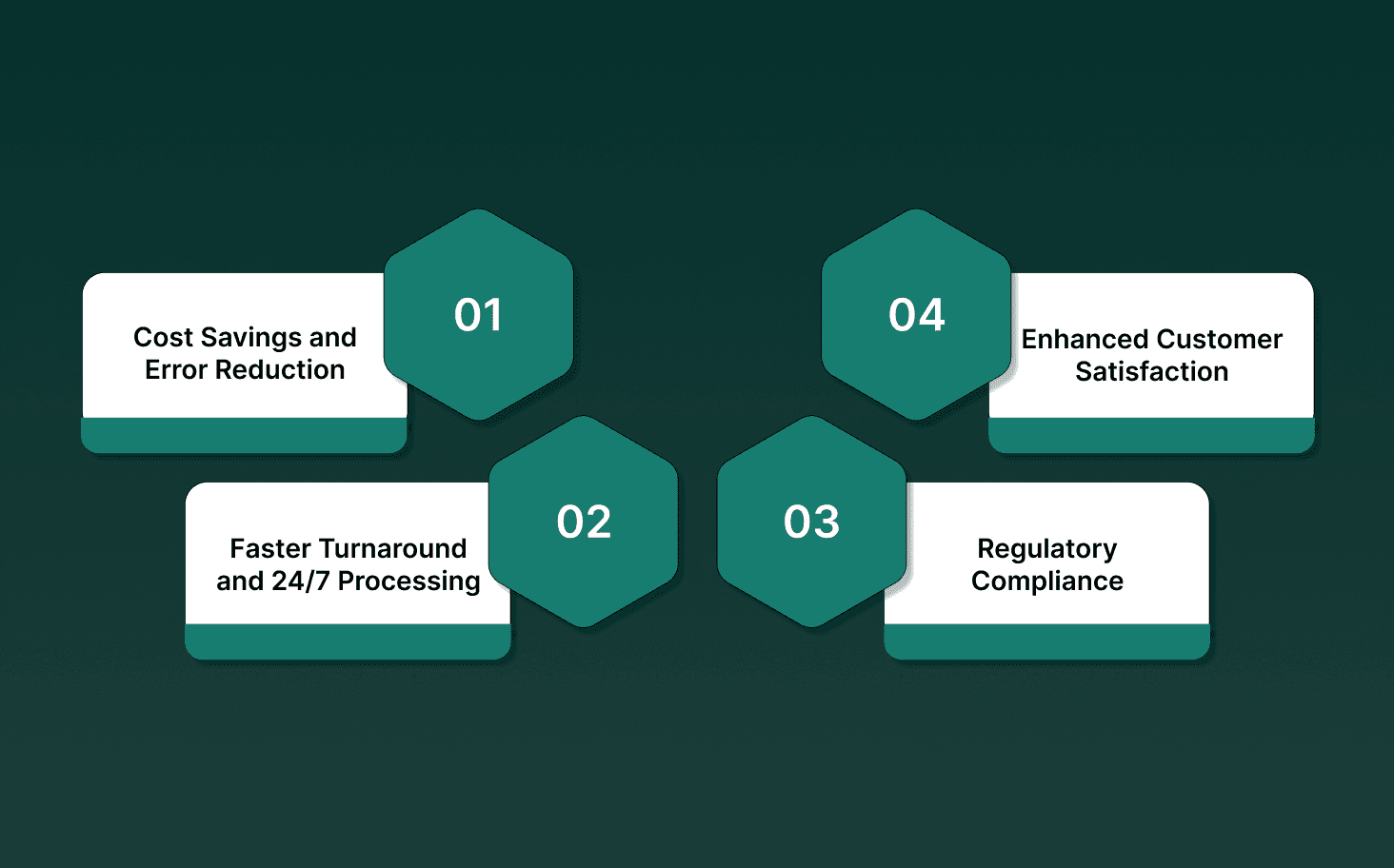 01
Cost Savings and Error Reduction

02
Faster Turnaround and 24/7 Processing

03
Regulatory Compliance

04
Enhanced Customer Satisfaction